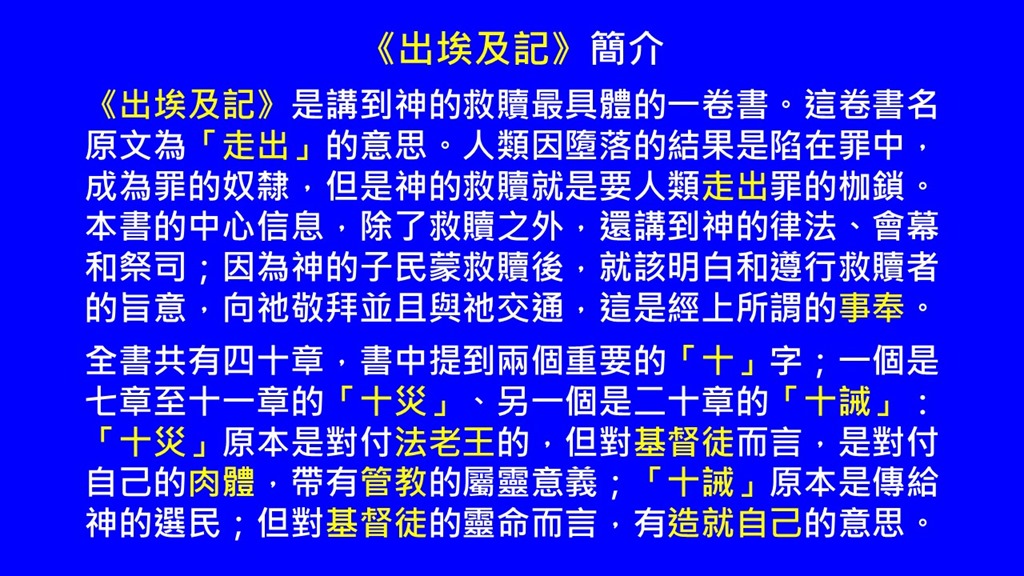 《出埃及記》簡介

《出埃及記》是講到神的救贖最具體的一卷書。這卷書名原文為「走出」的意思。人類因墮落的結果是陷在罪中，成為罪的奴隸，但是神的救贖就是要人類走出罪的枷鎖。本書的中心信息，除了救贖之外，還講到神的律法、會幕和祭司；因為神的子民蒙救贖後，就該明白和遵行救贖者的旨意，向祂敬拜並且與祂交通，這是經上所謂的事奉。

全書共有四十章，書中提到兩個重要的「十」字；一個是七章至十一章的「十災」、另一個是二十章的「十誡」：「十災」原本是對付法老王的，但對基督徒而言，是對付自己的肉體，帶有管教的屬靈意義；「十誡」原本是傳給神的選民；但對基督徒的靈命而言，有造就自己的意思。